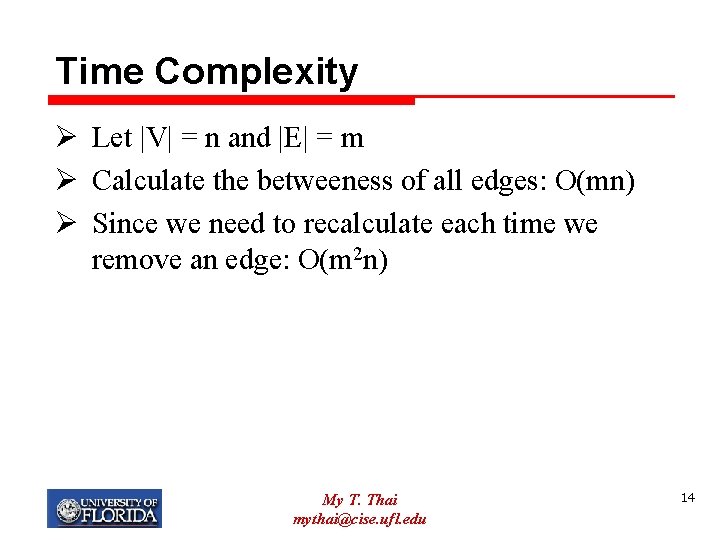 Time Complexity

➢ Let $|V| = n$ and $|E| = m$

➢ Calculate the betweeness of all edges: $O(mn)$

➢ Since we need to recalculate each time we remove an edge: $O(m^2n)$

UNIVERSITY OF FLORIDA

My T. Thai
mythai@cise.ufl.edu

14